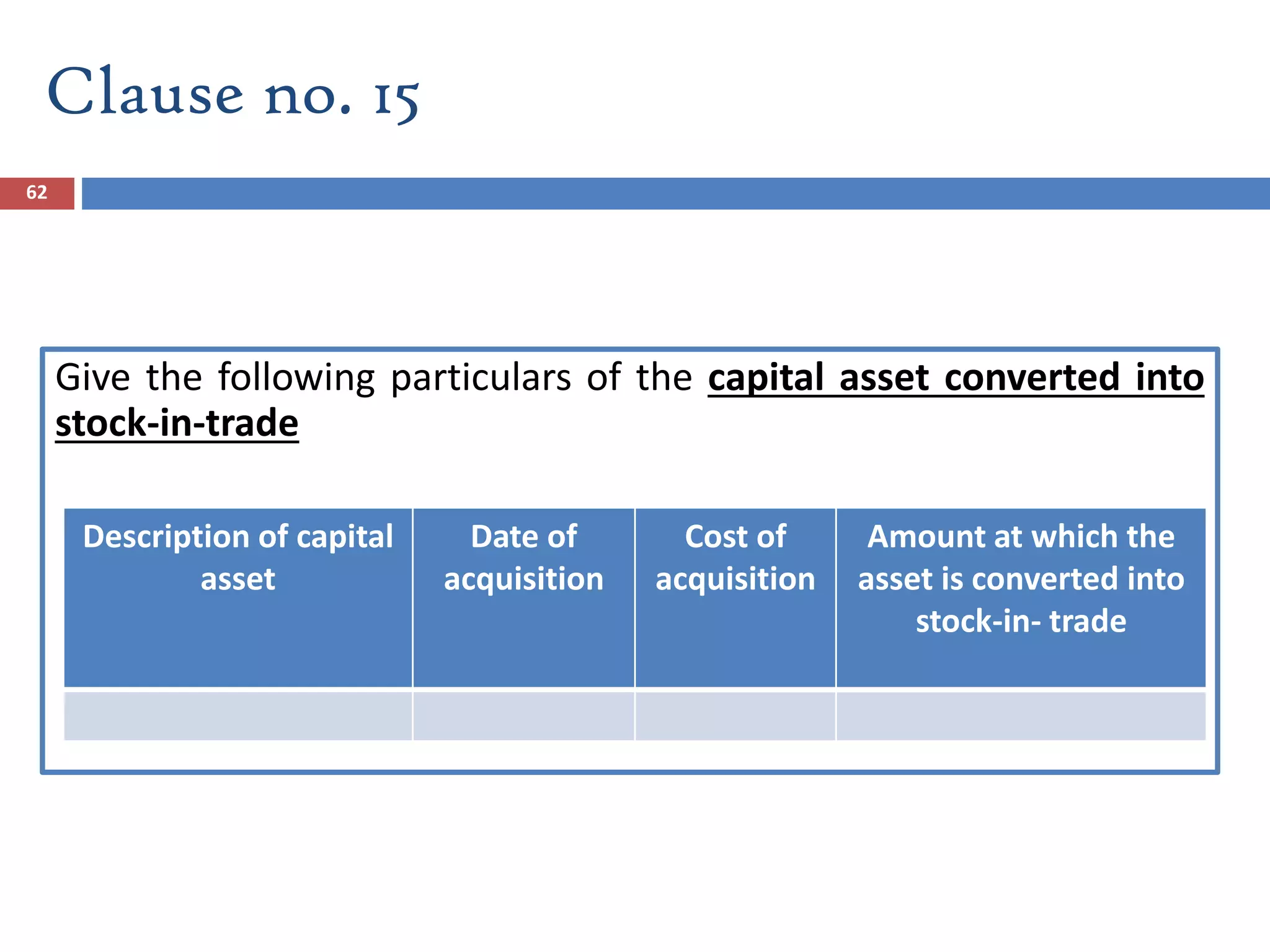 Clause no. 15

62

Give the following particulars of the capital asset converted into stock-in-trade

| Description of capital asset | Date of acquisition | Cost of acquisition | Amount at which the asset is converted into stock-in- trade |
|---|---|---|---|
| | | | |